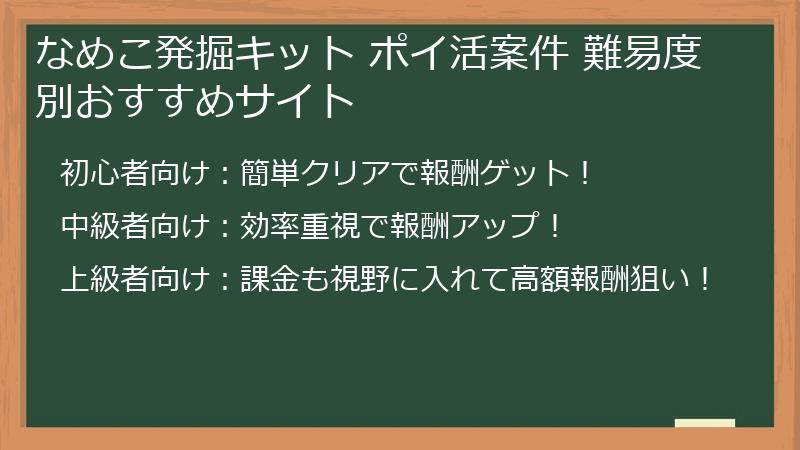 なめこ発掘キット ポイ活案件 難易度別おすすめサイト

初心者向け：簡単クリアで報酬ゲット！

中級者向け：効率重視で報酬アップ！

上級者向け：課金も視野に入れて高額報酬狙い！